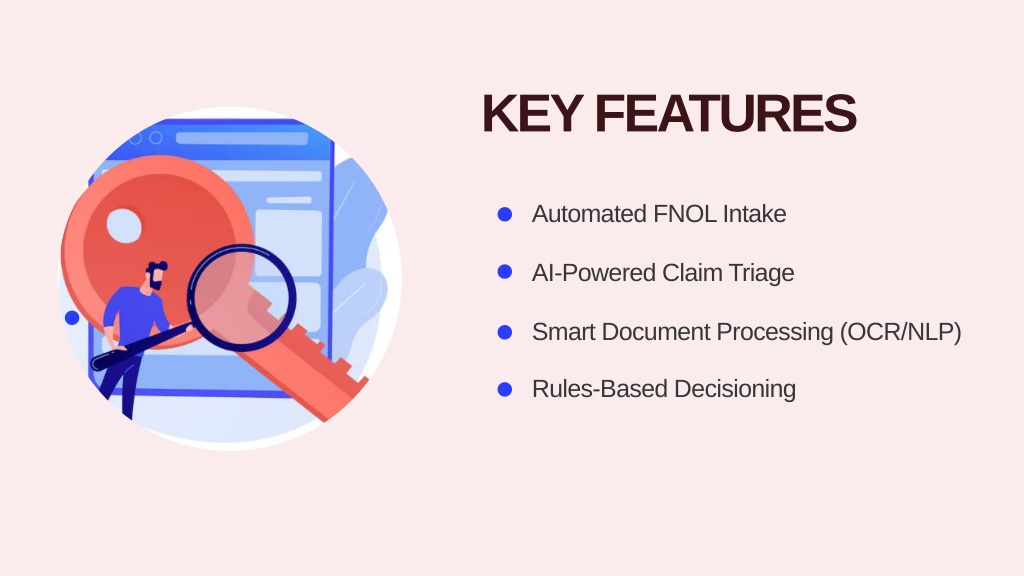 KEY FEATURES

- Automated FNOL Intake
- AI-Powered Claim Triage
- Smart Document Processing (OCR/NLP)
- Rules-Based Decisioning